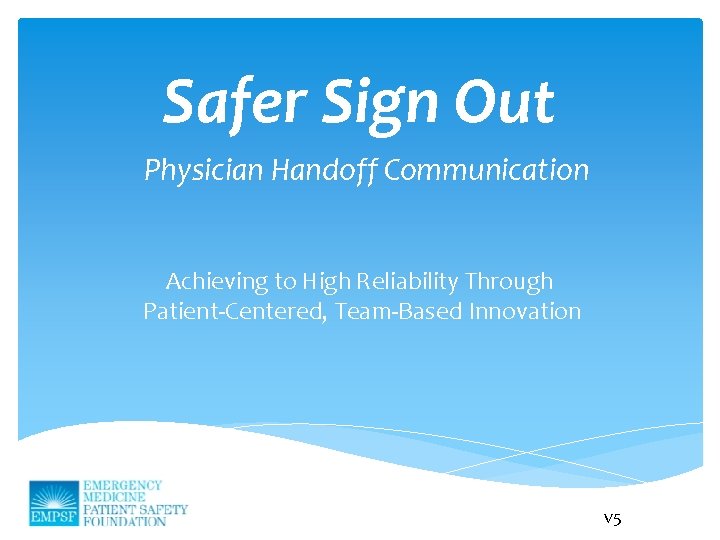 Safer Sign Out

Physician Handoff Communication

Achieving to High Reliability Through Patient-Centered, Team-Based Innovation

EMPSF
EMERGENCY MEDICINE PATIENT SAFETY FOUNDATION

v5